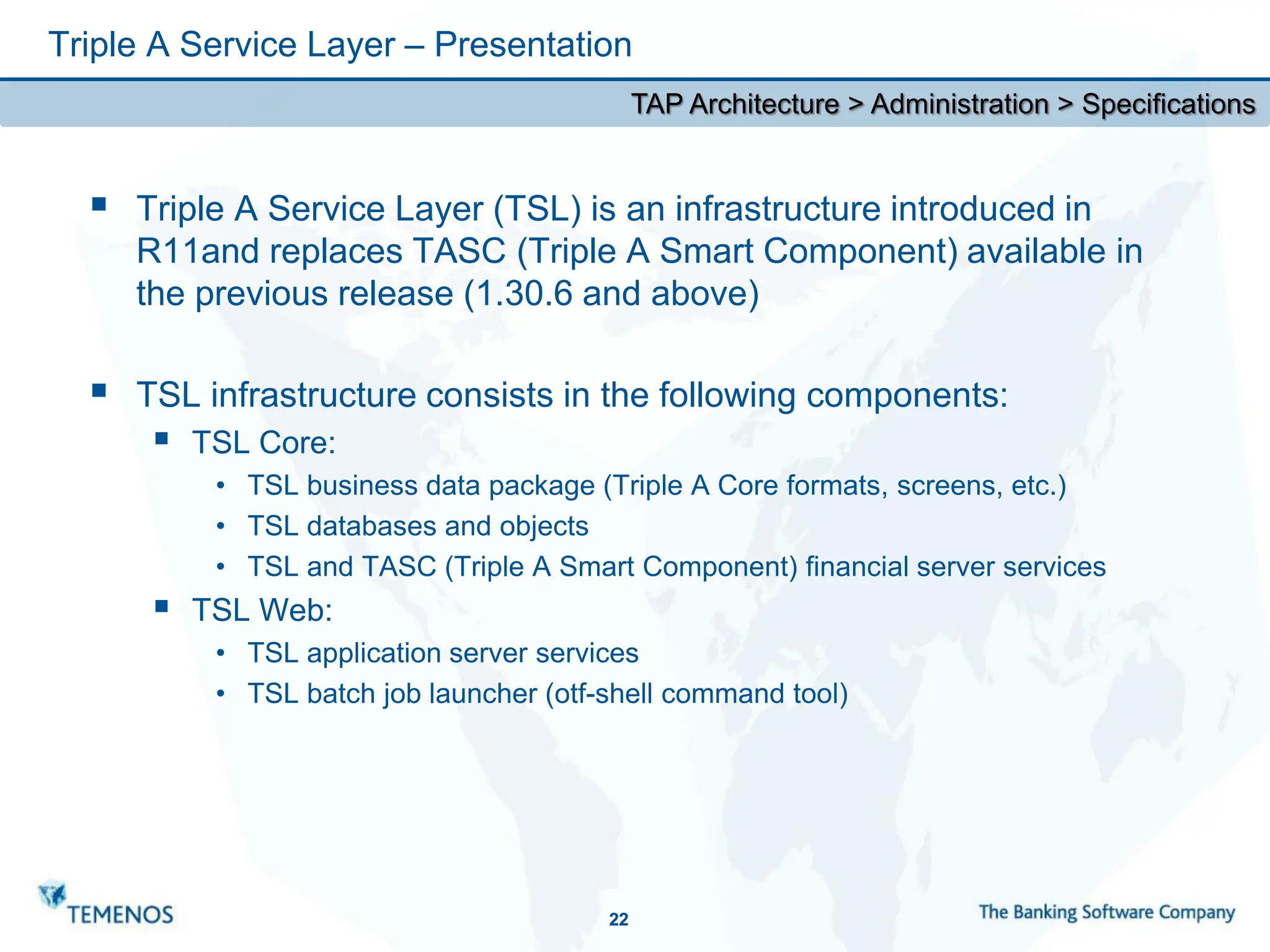 Triple A Service Layer – Presentation

TAP Architecture > Administration > Specifications

▪ Triple A Service Layer (TSL) is an infrastructure introduced in R11and replaces TASC (Triple A Smart Component) available in the previous release (1.30.6 and above)

▪ TSL infrastructure consists in the following components:
  ▪ TSL Core:
    • TSL business data package (Triple A Core formats, screens, etc.)
    • TSL databases and objects
    • TSL and TASC (Triple A Smart Component) financial server services
  ▪ TSL Web:
    • TSL application server services
    • TSL batch job launcher (otf-shell command tool)

TEMENOS

22

The Banking Software Company